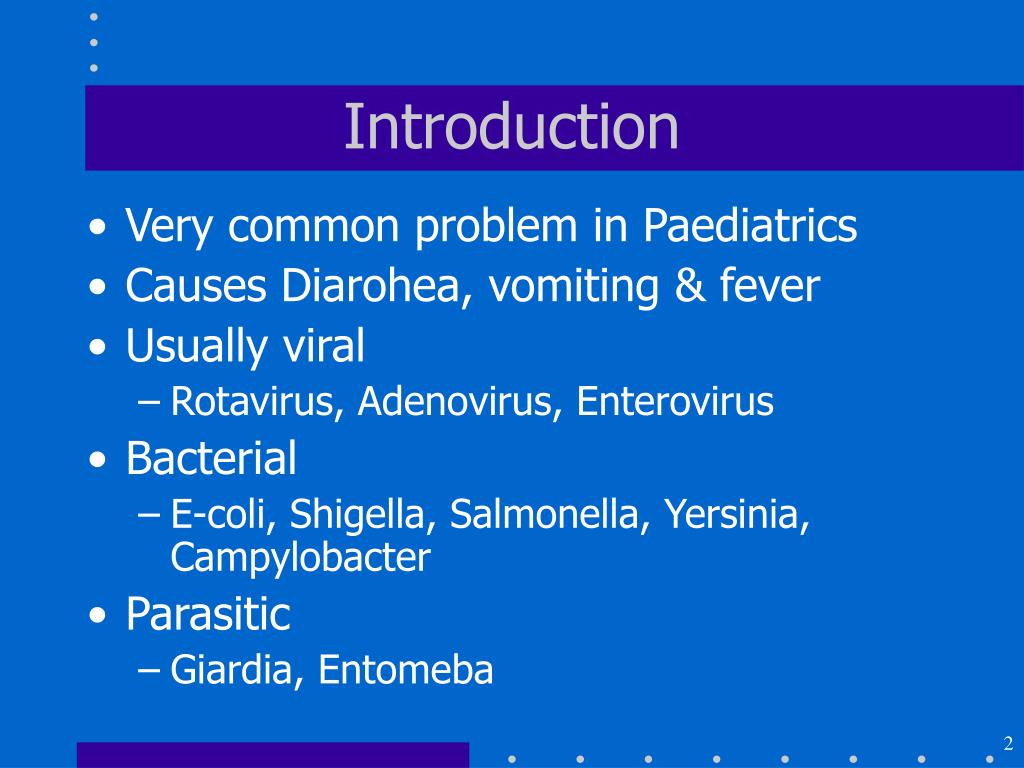 Introduction

• Very common problem in Paediatrics
• Causes Diarohea, vomiting & fever
• Usually viral
– Rotavirus, Adenovirus, Enterovirus
• Bacterial
– E-coli, Shigella, Salmonella, Yersinia, Campylobacter
• Parasitic
– Giardia, Entomeba

2